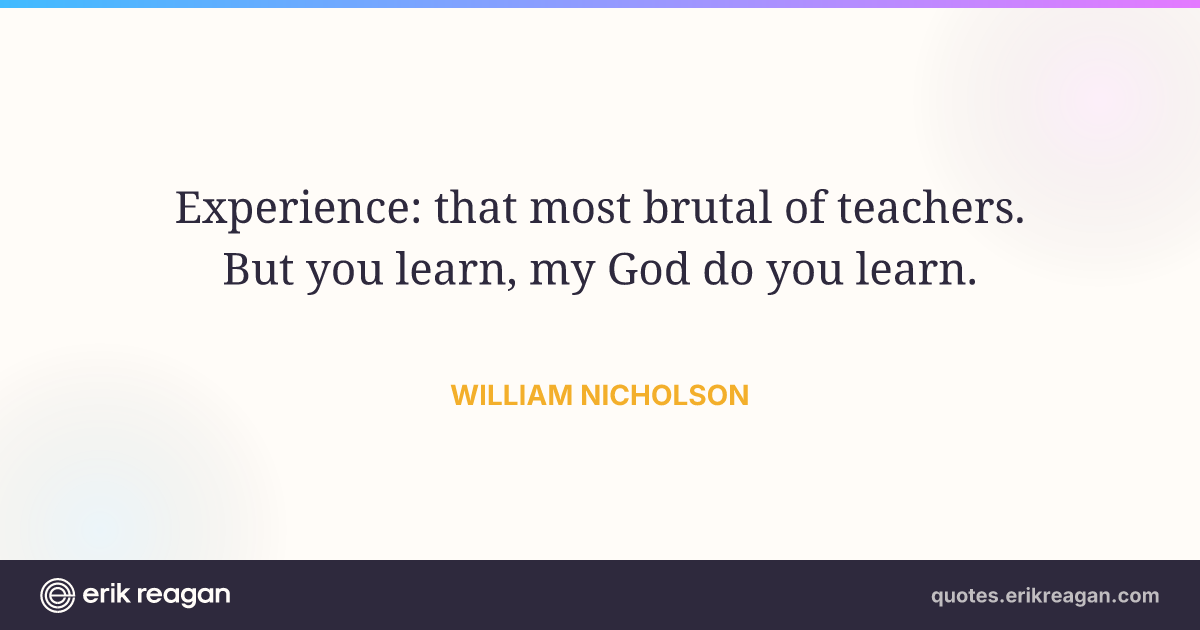 Experience: that most brutal of teachers. But you learn, my God do you learn.

WILLIAM NICHOLSON

erik reagan

quotes.erikreagan.com